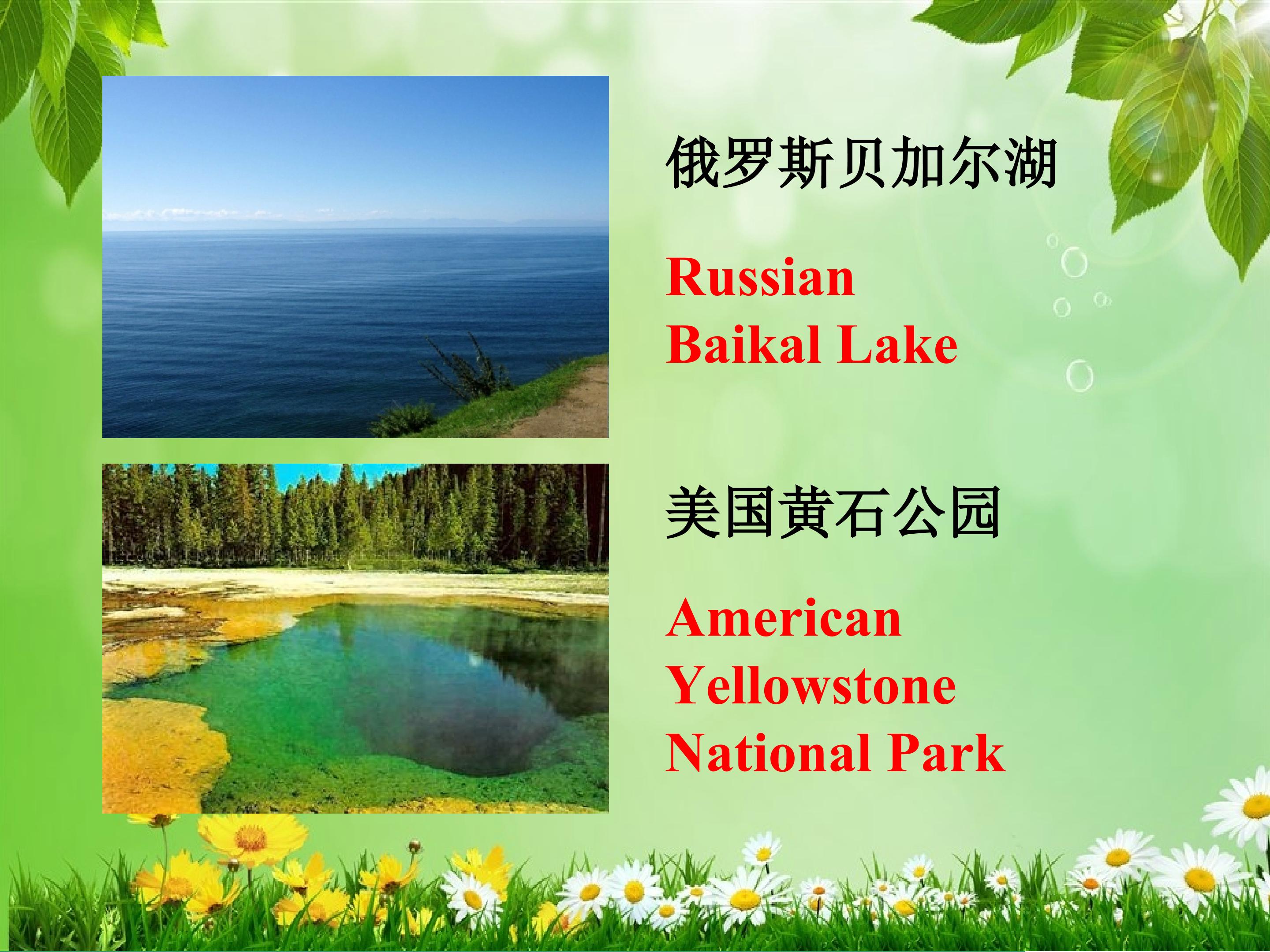 俄罗斯贝加尔湖

Russian Baikal Lake

美国黄石公园

American Yellowstone National Park